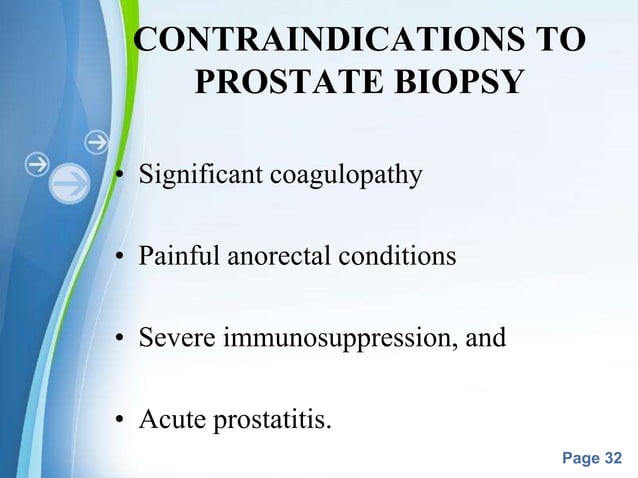 CONTRAINDICATIONS TO PROSTATE BIOPSY

• Significant coagulopathy

• Painful anorectal conditions

• Severe immunosuppression, and

• Acute prostatitis.

Page 32